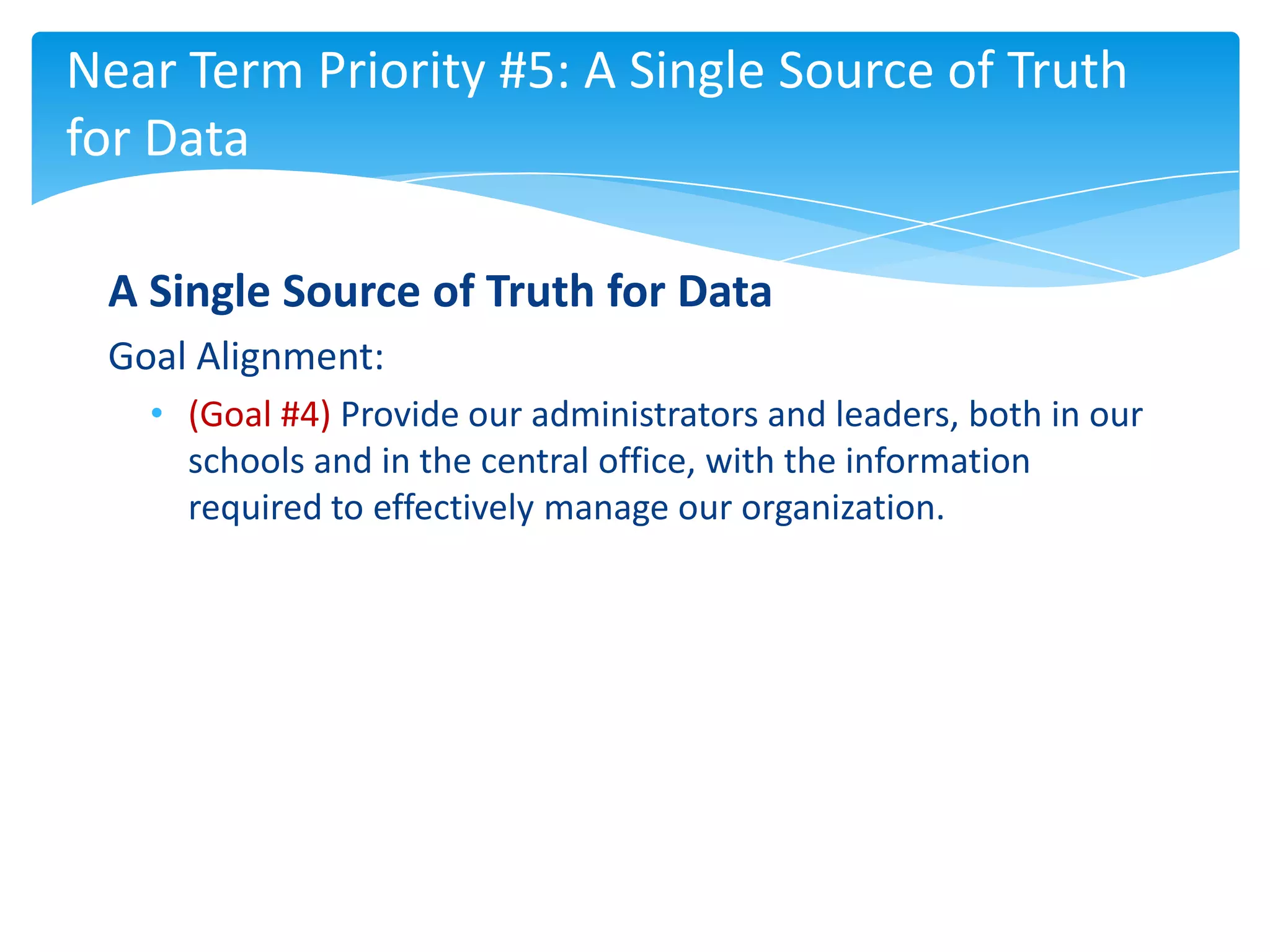 Near Term Priority #5: A Single Source of Truth for Data

A Single Source of Truth for Data

Goal Alignment:

• (Goal #4) Provide our administrators and leaders, both in our schools and in the central office, with the information required to effectively manage our organization.